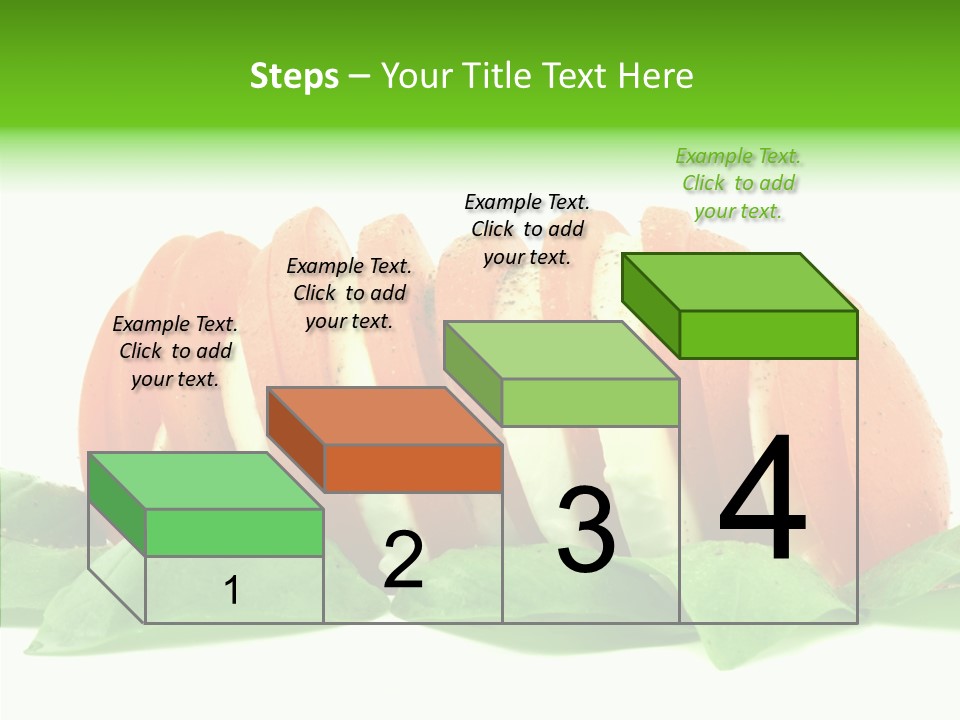 Steps – Your Title Text Here

Example Text. Click to add your text.

Example Text. Click to add your text.

Example Text. Click to add your text.

Example Text. Click to add your text.

1

2

3

4